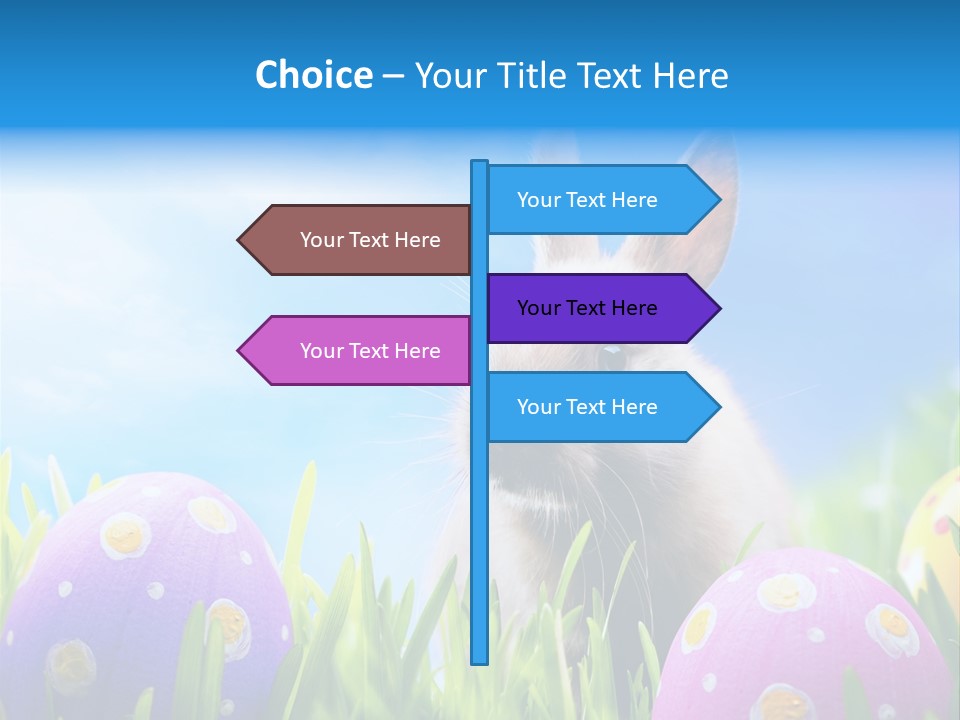 Choice – Your Title Text Here

Your Text Here

Your Text Here

Your Text Here

Your Text Here

Your Text Here